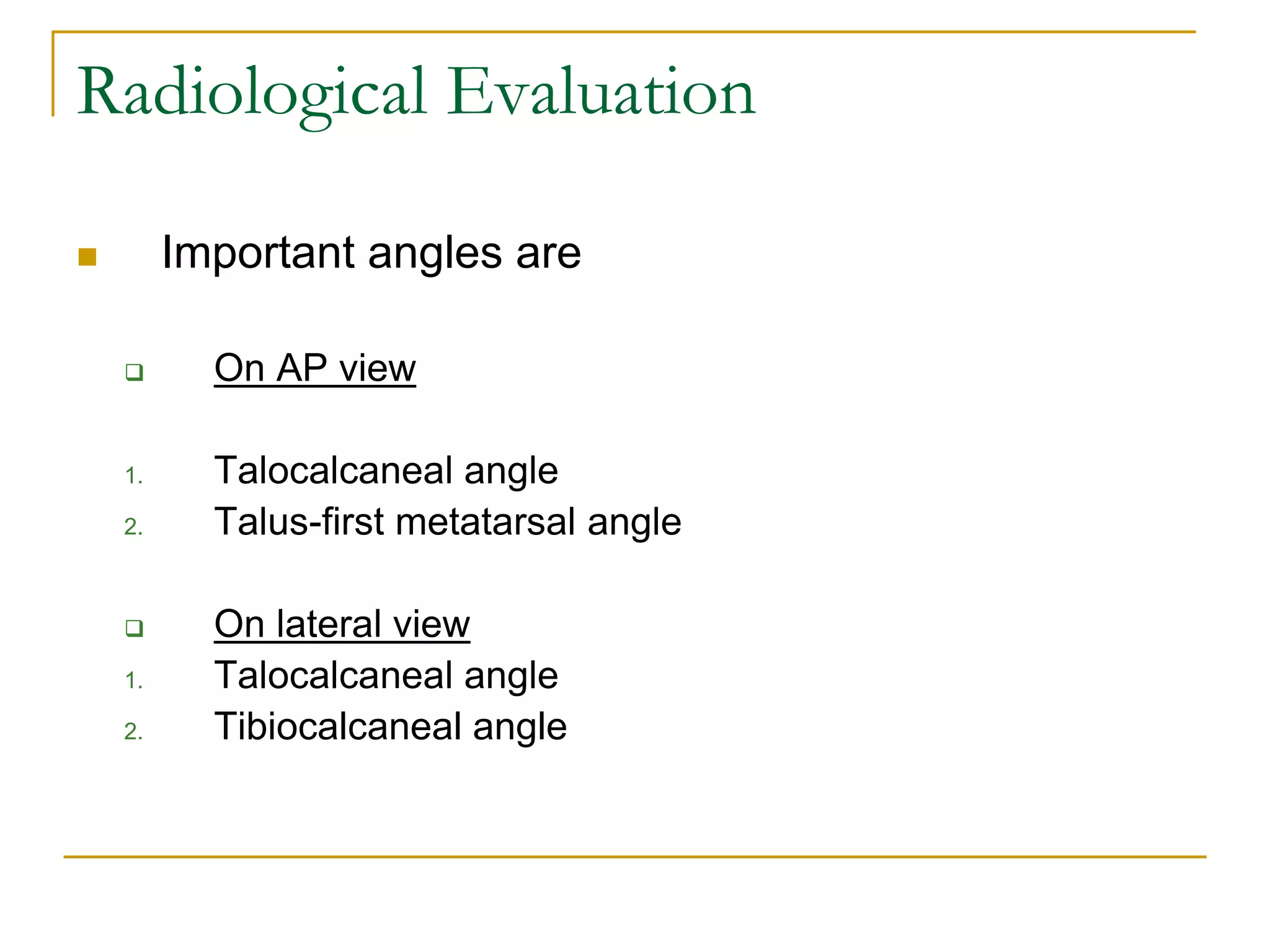 Radiological Evaluation

Important angles are

On AP view

1. Talocalcaneal angle
2. Talus-first metatarsal angle

On lateral view
1. Talocalcaneal angle
2. Tibiocalcaneal angle